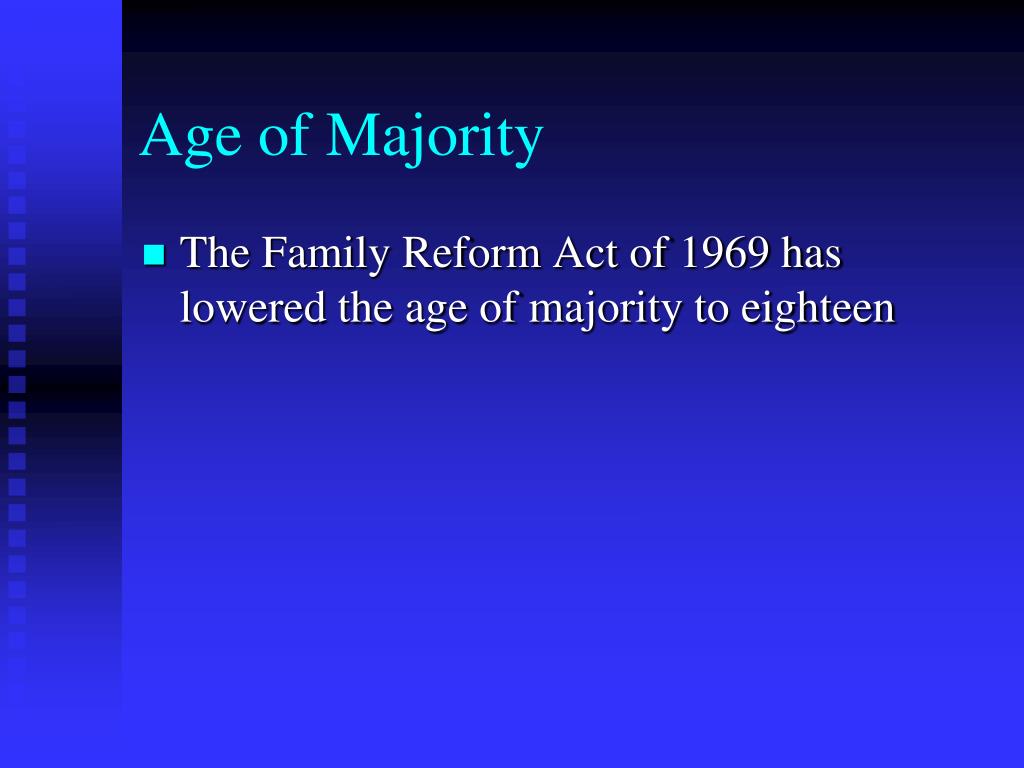 Age of Majority

The Family Reform Act of 1969 has lowered the age of majority to eighteen